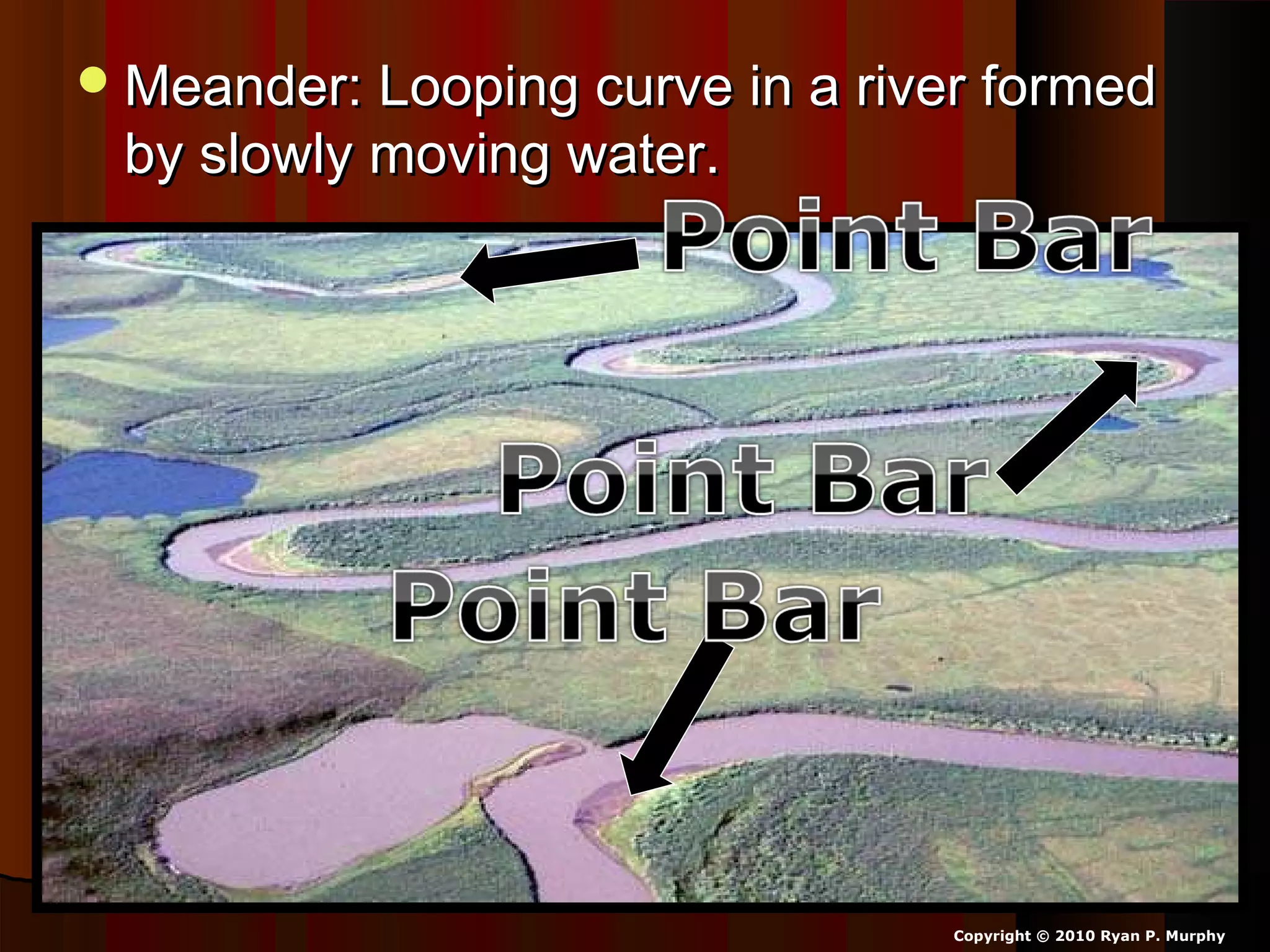 • Meander: Looping curve in a river formed by slowly moving water.

Point Bar

Point Bar

Point Bar

Copyright © 2010 Ryan P. Murphy